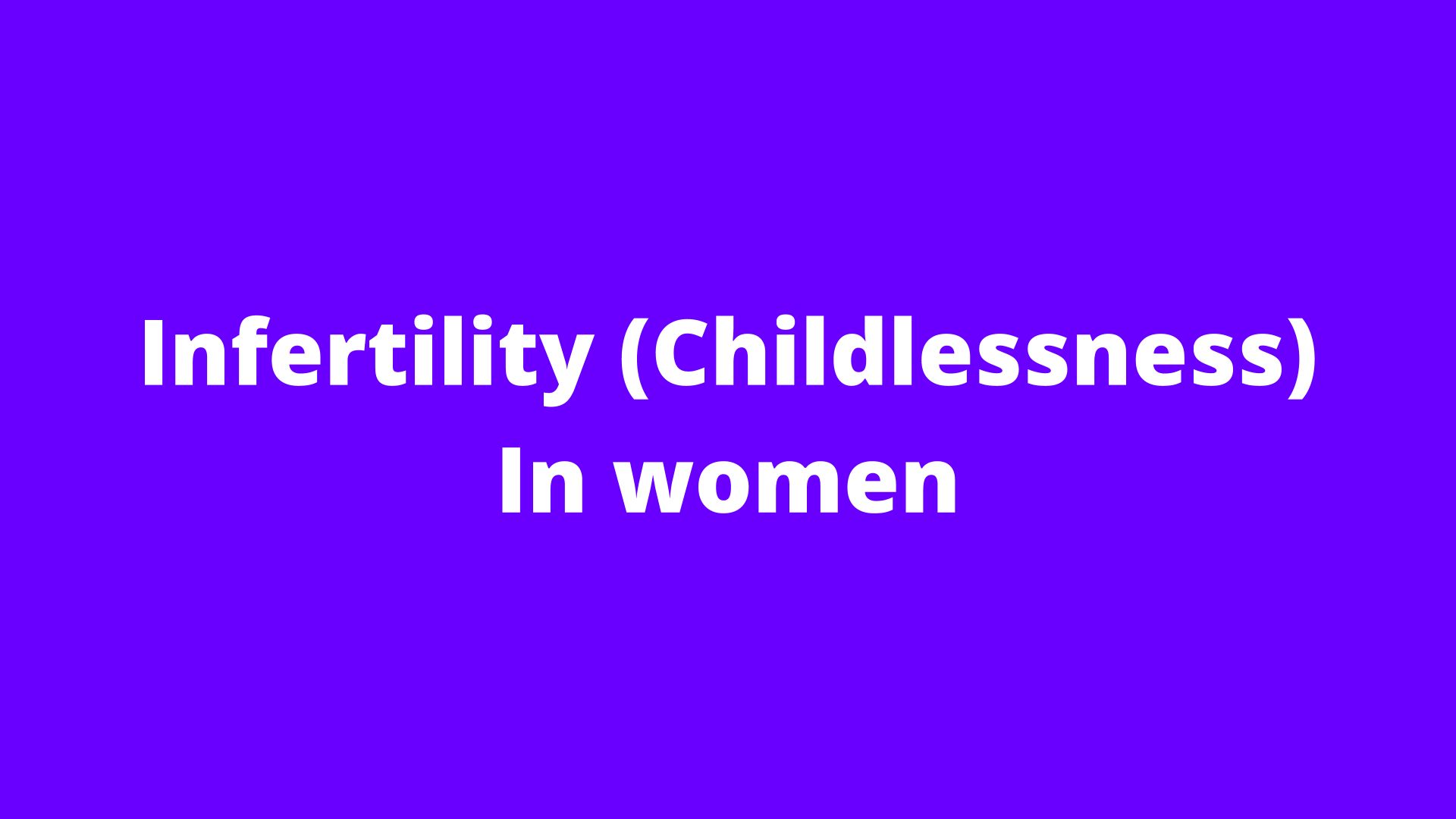 Infertility (Childlessness)
In women